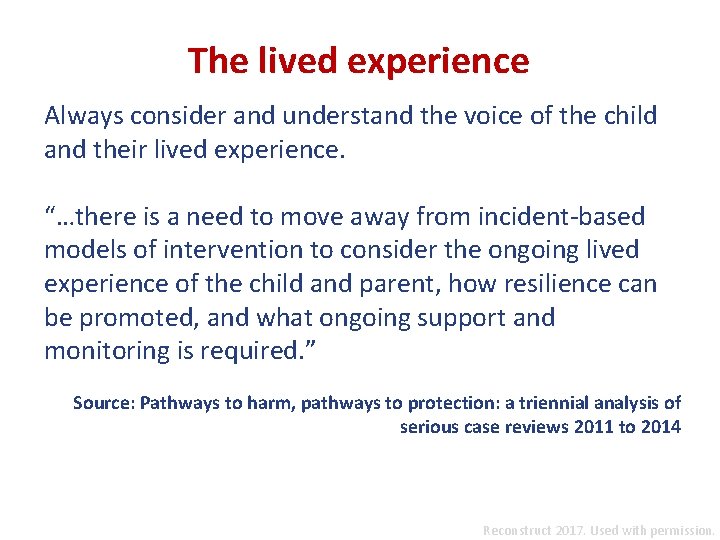 The lived experience

Always consider and understand the voice of the child and their lived experience.

“…there is a need to move away from incident-based models of intervention to consider the ongoing lived experience of the child and parent, how resilience can be promoted, and what ongoing support and monitoring is required.”

Source: Pathways to harm, pathways to protection: a triennial analysis of serious case reviews 2011 to 2014

Reconstruct 2017. Used with permission.